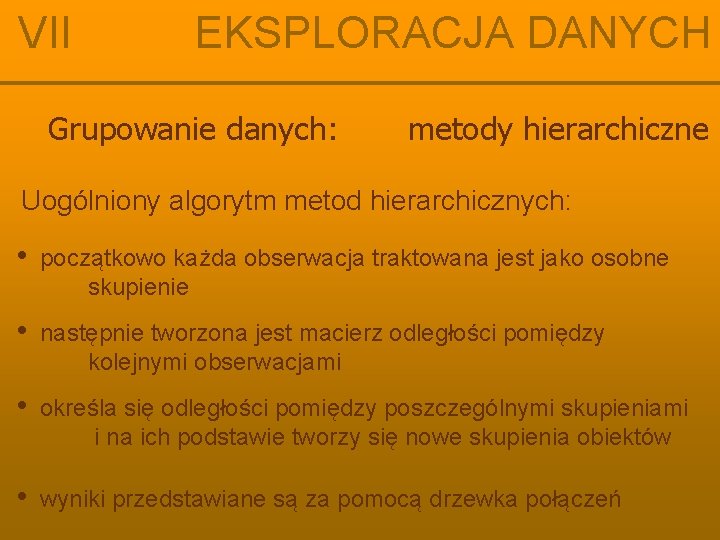 VII EKSPLORACJA DANYCH

Grupowanie danych: metody hierarchiczne

Uogólniony algorytm metod hierarchicznych:

• początkowo każda obserwacja traktowana jest jako osobne skupienie

• następnie tworzona jest macierz odległości pomiędzy kolejnymi obserwacjami

• określa się odległości pomiędzy poszczególnymi skupieniami i na ich podstawie tworzy się nowe skupienia obiektów

• wyniki przedstawiane są za pomocą drzewka połączeń